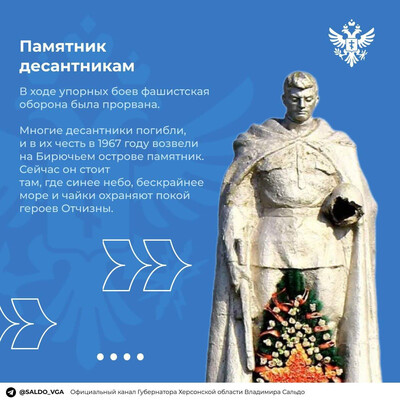 Памятник десантникам

В ходе упорных боев фашистская оборона была прорвана.

Многие десантники погибли, и в их честь в 1967 году возвели на Бирючьем острове памятник. Сейчас он стоит там, где синее небо, бескрайнее море и чайки охраняют покой героев Отчизны.

@SALDO_VGA Официальный канал Губернатора Херсонской области Владимира Сальдо